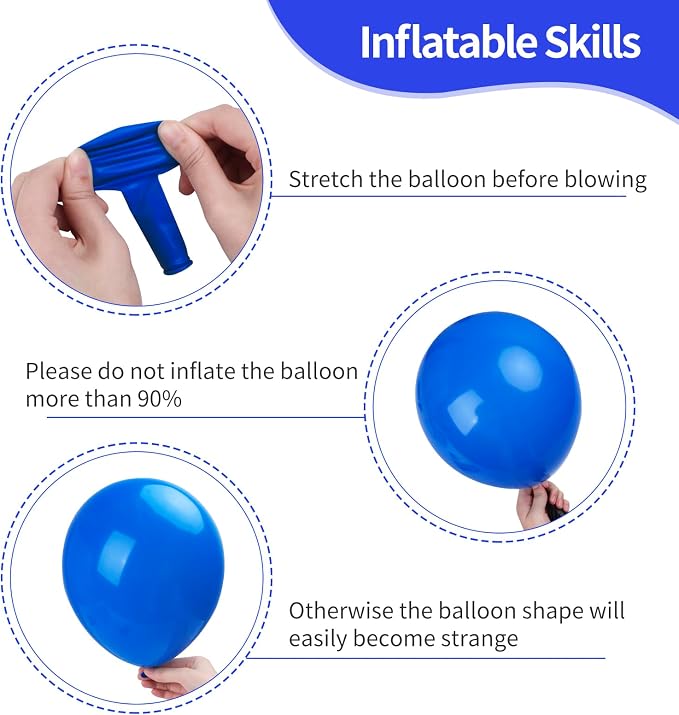 Inflatable Skills

Stretch the balloon before blowing

Please do not inflate the balloon more than 90%

Otherwise the balloon shape will easily become strange